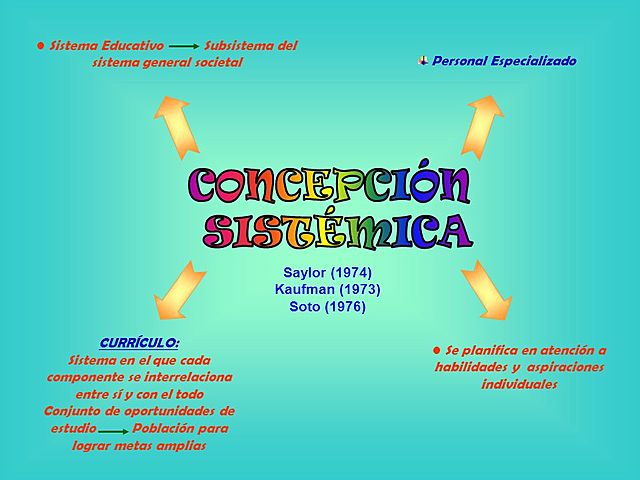 ● Sistema Educativo → Subsistema del sistema general societal

Personal Especializado

CONCEPCIÓN SISTÉMICA

Saylor (1974)
Kaufman (1973)
Soto (1976)

CURRÍCULO:
Sistema en el que cada componente se interrelaciona entre sí y con el todo
Conjunto de oportunidades de estudio → Población para lograr metas amplias

● Se planifica en atención a habilidades y aspiraciones individuales